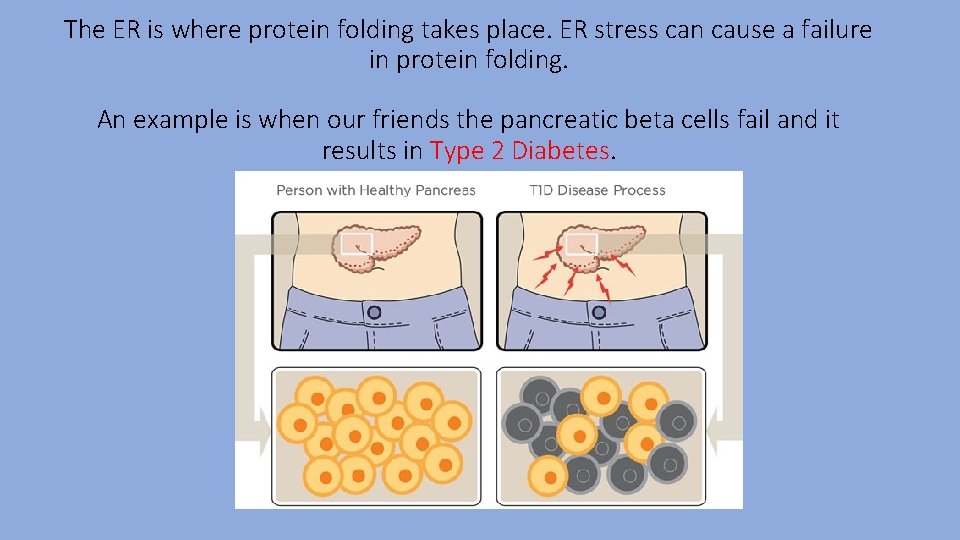 The ER is where protein folding takes place. ER stress can cause a failure in protein folding.

An example is when our friends the pancreatic beta cells fail and it results in Type 2 Diabetes.

Person with Healthy Pancreas

T1D Disease Process